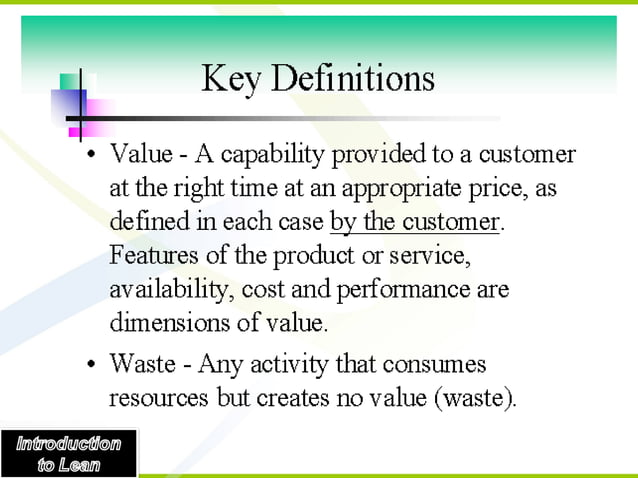 Key Definitions

• Value - A capability provided to a customer at the right time at an appropriate price, as defined in each case by the customer. Features of the product or service, availability, cost and performance are dimensions of value.

• Waste - Any activity that consumes resources but creates no value (waste).

Introduction to Lean